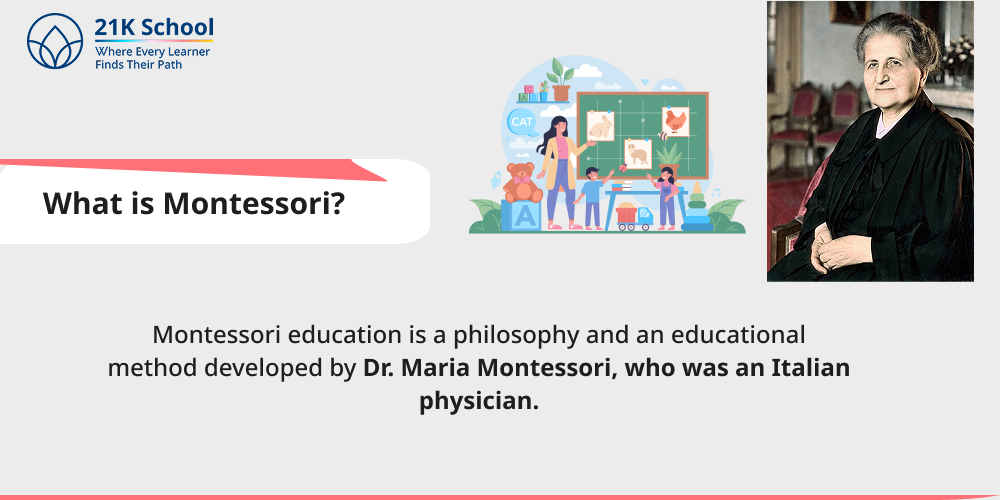 21K School
Where Every Learner
Finds Their Path

What is Montessori?

CAT

A

Montessori education is a philosophy and an educational method developed by Dr. Maria Montessori, who was an Italian physician.